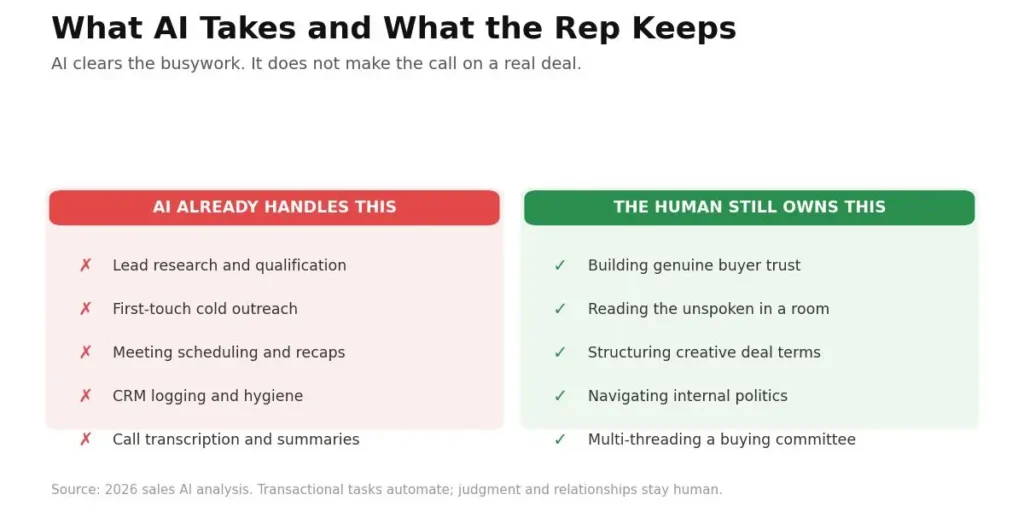 What AI Takes and What the Rep Keeps

AI clears the busywork. It does not make the call on a real deal.

AI ALREADY HANDLES THIS

✗ Lead research and qualification
✗ First-touch cold outreach
✗ Meeting scheduling and recaps
✗ CRM logging and hygiene
✗ Call transcription and summaries

THE HUMAN STILL OWNS THIS

✓ Building genuine buyer trust
✓ Reading the unspoken in a room
✓ Structuring creative deal terms
✓ Navigating internal politics
✓ Multi-threading a buying committee

Source: 2026 sales AI analysis. Transactional tasks automate; judgment and relationships stay human.